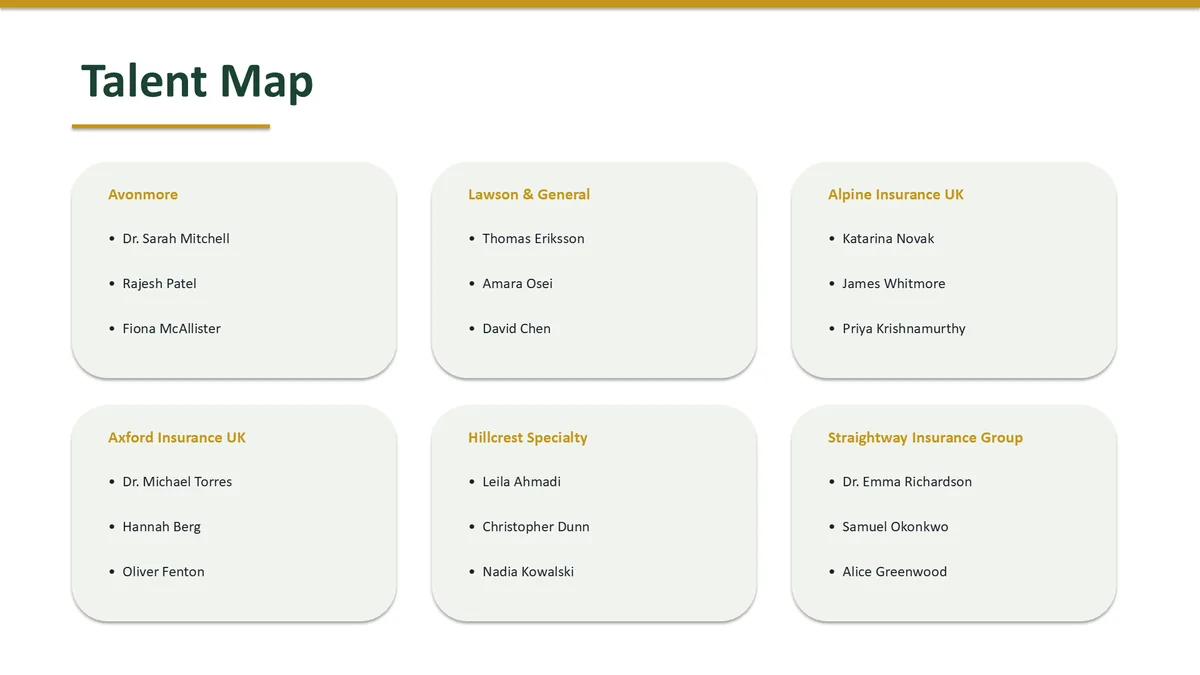 Talent Map

Avonmore

• Dr. Sarah Mitchell
• Rajesh Patel
• Fiona McAllister

Lawson & General

• Thomas Eriksson
• Amara Osei
• David Chen

Alpine Insurance UK

• Katarina Novak
• James Whitmore
• Priya Krishnamurthy

Axford Insurance UK

• Dr. Michael Torres
• Hannah Berg
• Oliver Fenton

Hillcrest Specialty

• Leila Ahmadi
• Christopher Dunn
• Nadia Kowalski

Straightway Insurance Group

• Dr. Emma Richardson
• Samuel Okonkwo
• Alice Greenwood